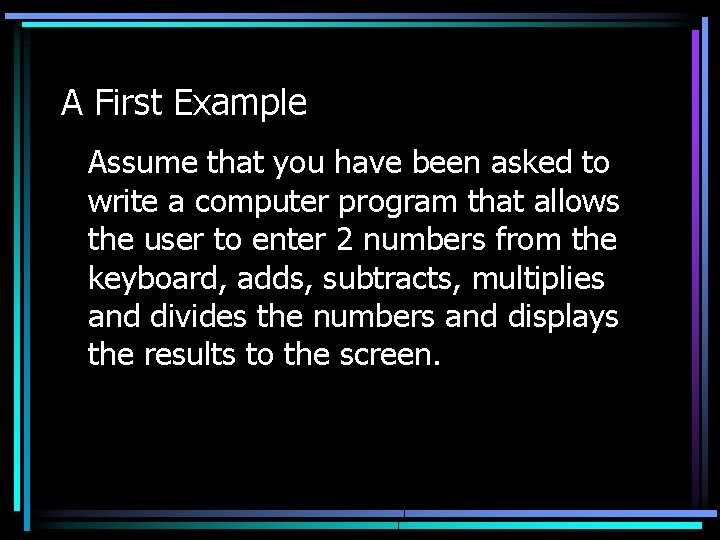 A First Example

Assume that you have been asked to write a computer program that allows the user to enter 2 numbers from the keyboard, adds, subtracts, multiplies and divides the numbers and displays the results to the screen.